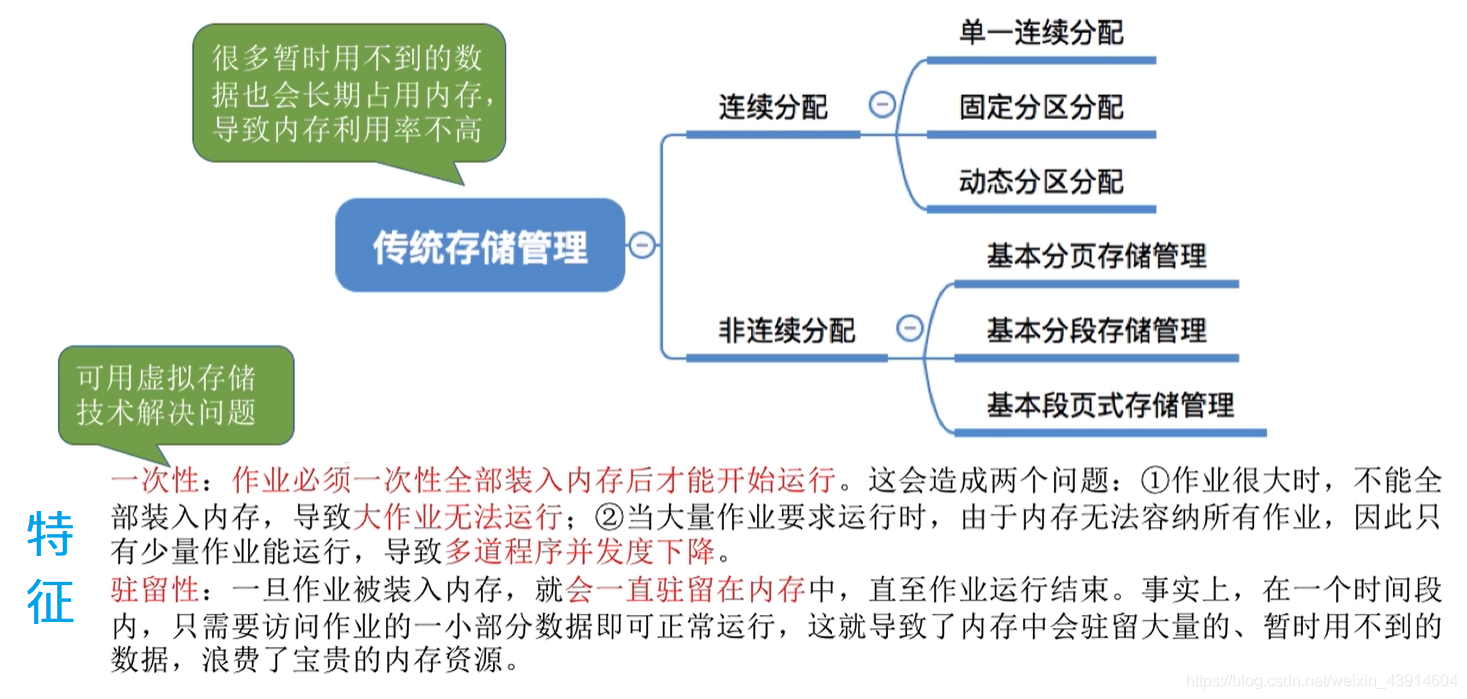 很多暂时用不到的数据也会长期占用内存，导致内存利用率不高

传统存储管理

连续分配

单一连续分配

固定分区分配

动态分区分配

非连续分配

基本分页存储管理

基本分段存储管理

基本段页式存储管理

可用虚拟存储技术解决问题

特征

一次性：作业必须一次性全部装入内存后才能开始运行。这会造成两个问题：①作业很大时，不能全部装入内存，导致大作业无法运行；②当大量作业要求运行时，由于内存无法容纳所有作业，因此只有少量作业能运行，导致多道程序并发度下降。

驻留性：一旦作业被装入内存，就会一直驻留在内存中，直至作业运行结束。事实上，在一个时间段内，只需要访问作业的一小部分数据即可正常运行，这就导致了内存中会驻留大量的、暂时用不到的数据，浪费了宝贵的内存资源。

https://blog.csdn.net/weixin_43914604